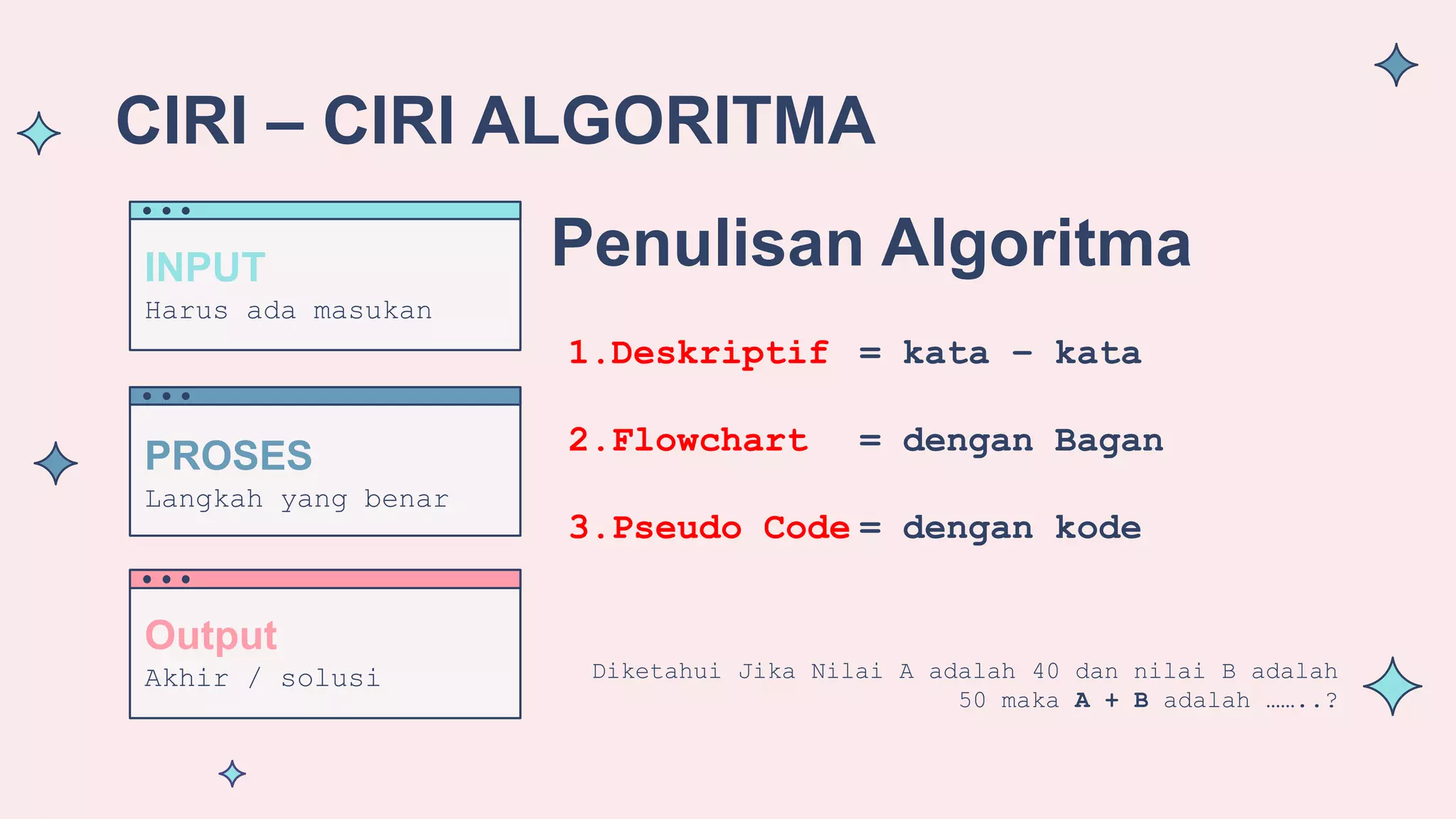 CIRI – CIRI ALGORITMA

INPUT
Harus ada masukan

PROSES
Langkah yang benar

Output
Akhir / solusi

Penulisan Algoritma

1.Deskriptif = kata – kata

2.Flowchart = dengan Bagan

3.Pseudo Code = dengan kode

Diketahui Jika Nilai A adalah 40 dan nilai B adalah 50 maka A + B adalah ……..?